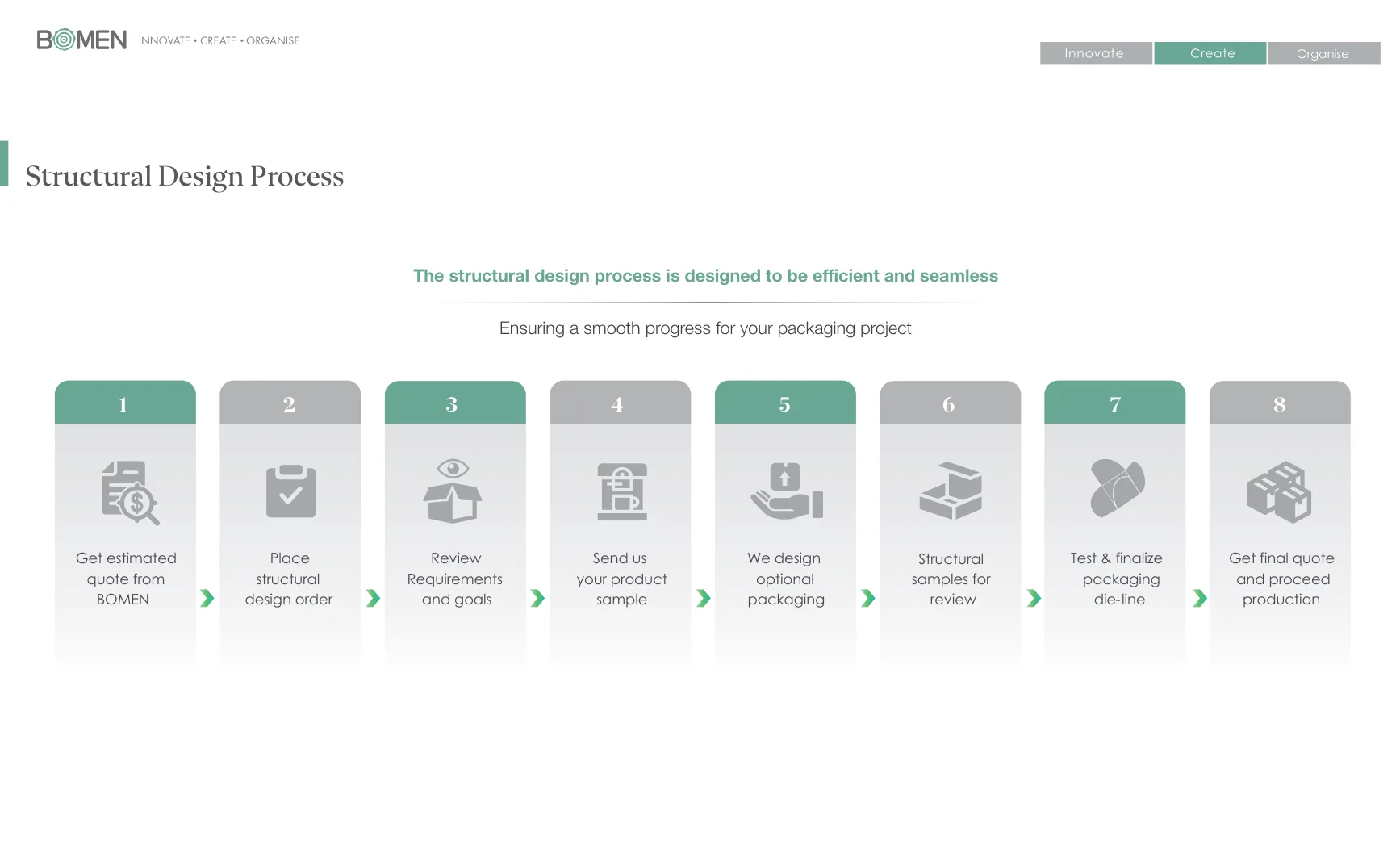 BOMEN INNOVATE • CREATE • ORGANISE

Innovate Create Organise

Structural Design Process

The structural design process is designed to be efficient and seamless

Ensuring a smooth progress for your packaging project

1
Get estimated quote from BOMEN

2
Place structural design order

3
Review Requirements and goals

4
Send us your product sample

5
We design optional packaging

6
Structural samples for review

7
Test & finalize packaging die-line

8
Get final quote and proceed production